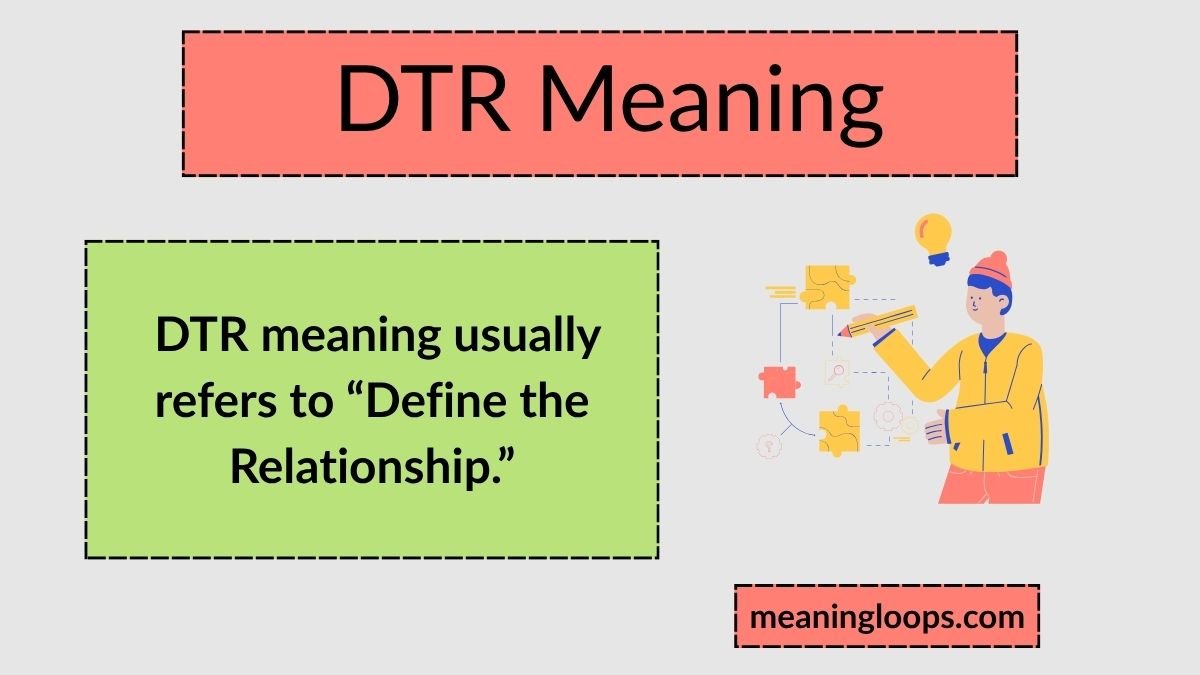 DTR Meaning

DTR meaning usually refers to “Define the Relationship.”

meaningloops.com